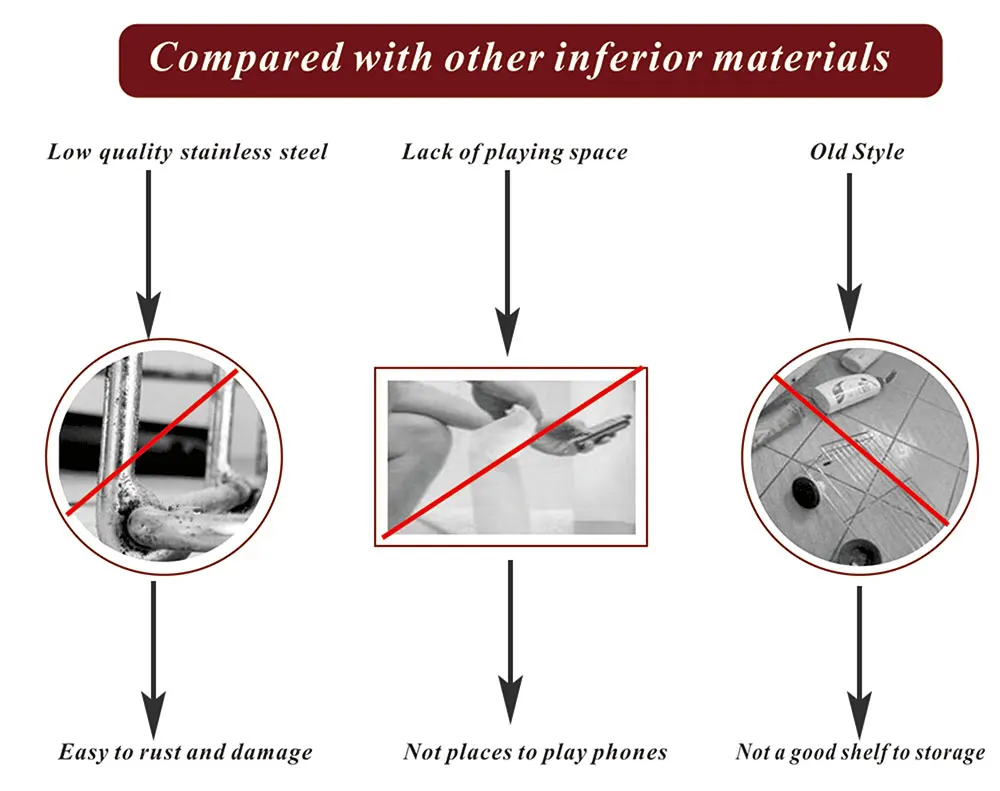 Compared with other inferior materials

Low quality stainless steel

Easy to rust and damage

Lack of playing space

Not places to play phones

Old Style

Not a good shelf to storage